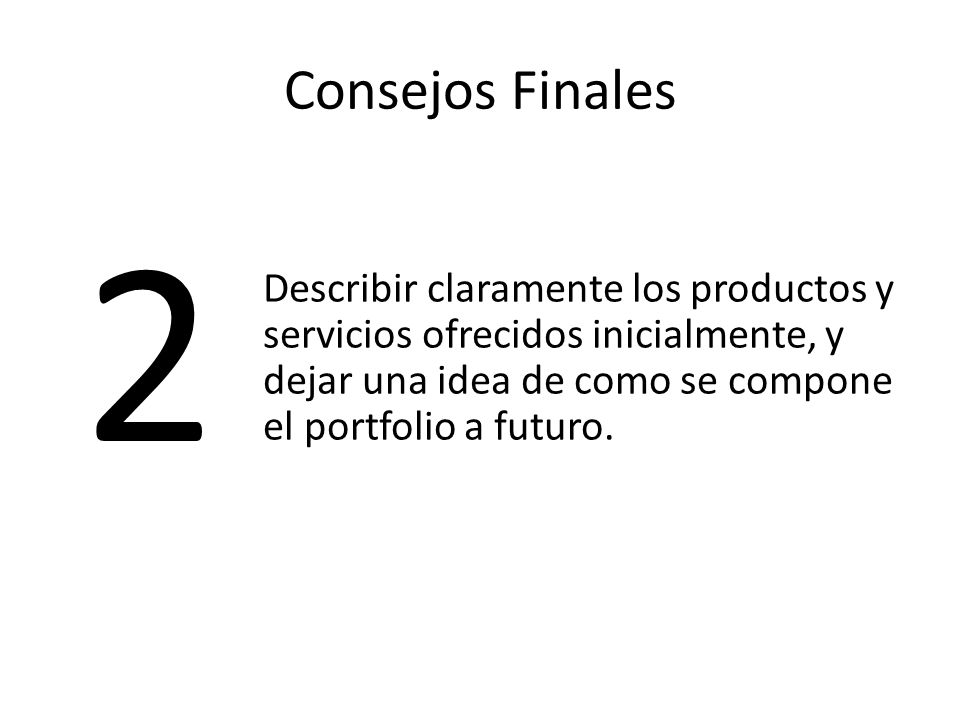 Consejos Finales

2

Describir claramente los productos y servicios ofrecidos inicialmente, y dejar una idea de como se compone el portfolio a futuro.